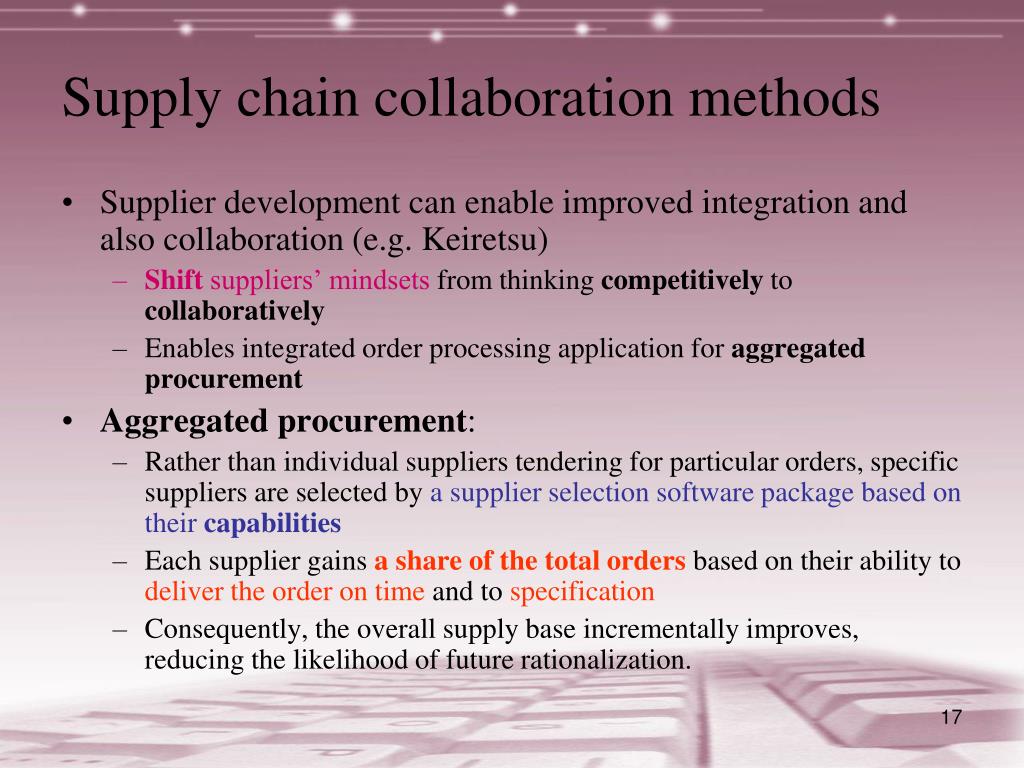 Supply chain collaboration methods

• Supplier development can enable improved integration and also collaboration (e.g. Keiretsu)
– Shift suppliers’ mindsets from thinking competitively to collaboratively
– Enables integrated order processing application for aggregated procurement

• Aggregated procurement:
– Rather than individual suppliers tendering for particular orders, specific suppliers are selected by a supplier selection software package based on their capabilities
– Each supplier gains a share of the total orders based on their ability to deliver the order on time and to specification
– Consequently, the overall supply base incrementally improves, reducing the likelihood of future rationalization.

17